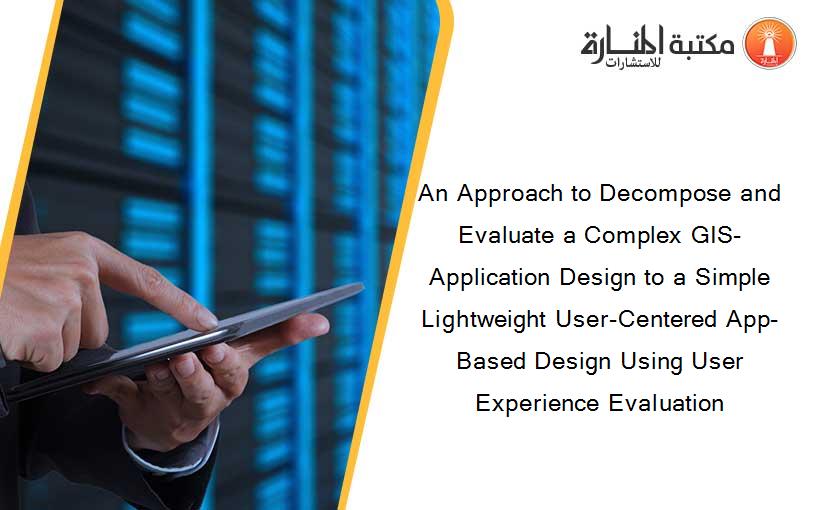 مكتبة المنارة للاستشارات

An Approach to Decompose and Evaluate a Complex GIS-Application Design to a Simple Lightweight User-Centered App-Based Design Using User Experience Evaluation